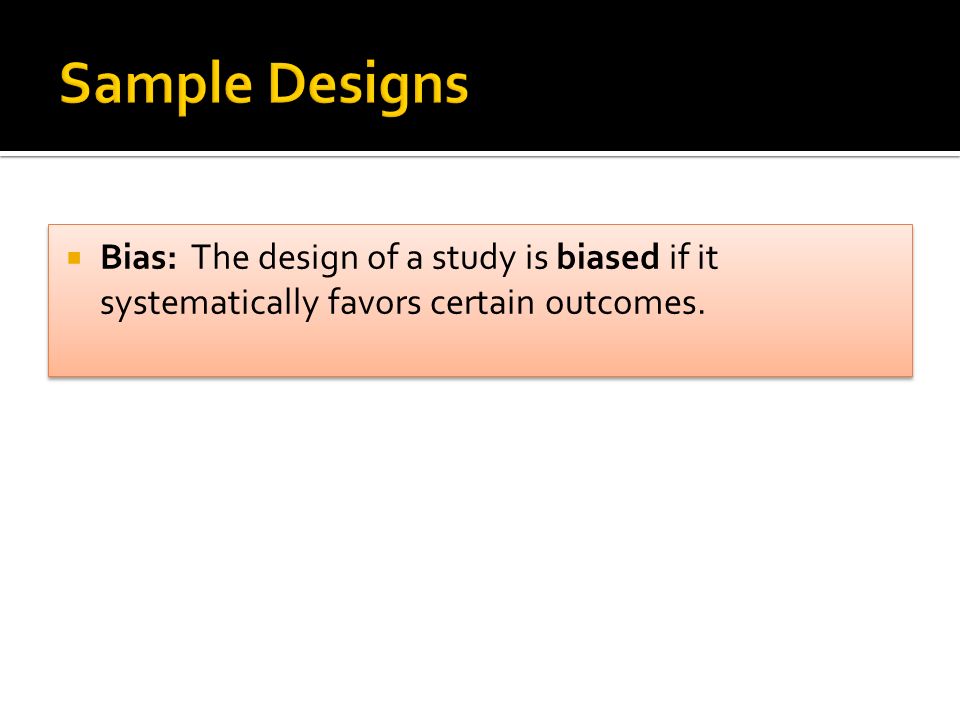 Sample Designs

Bias: The design of a study is biased if it systematically favors certain outcomes.